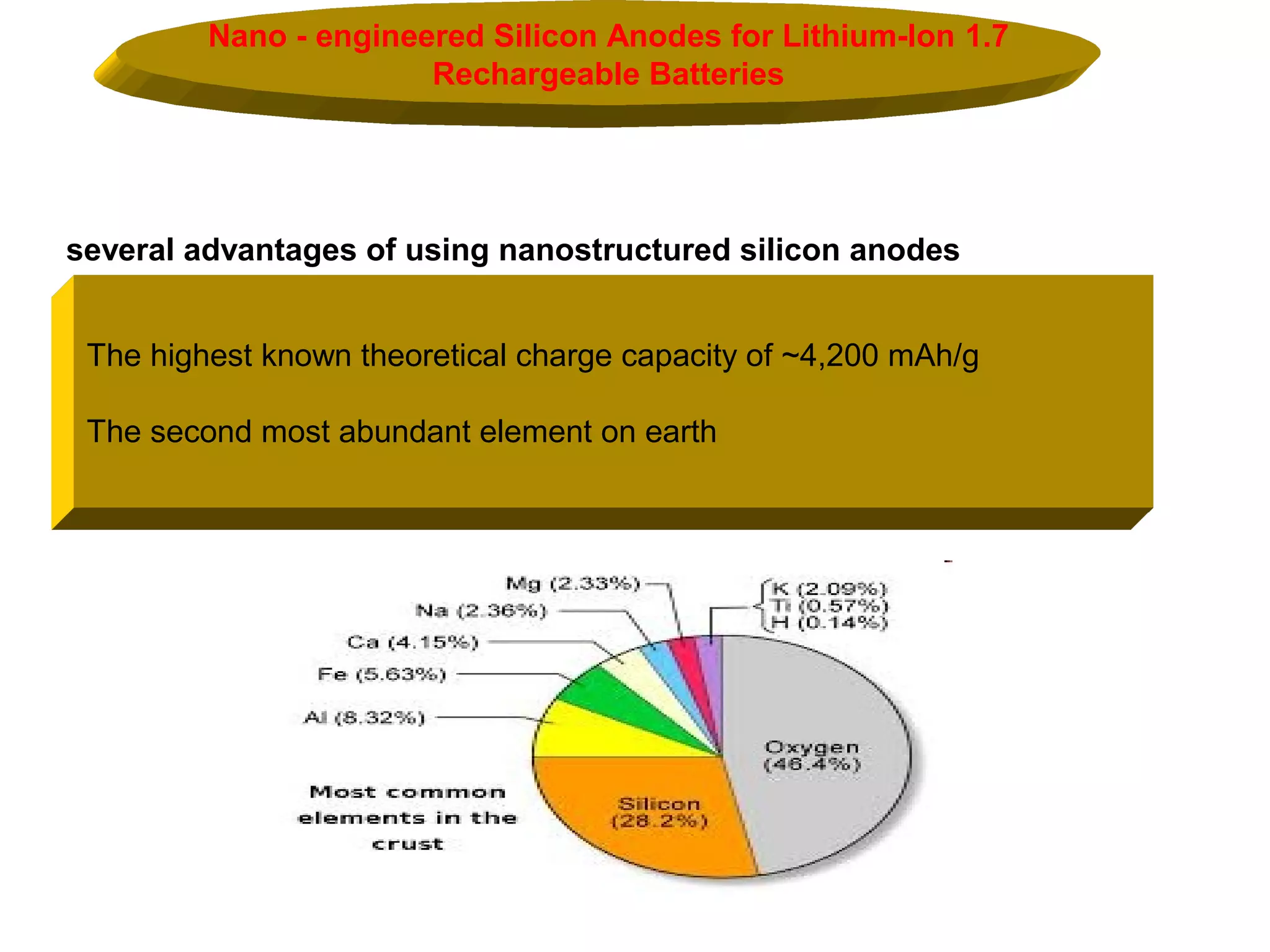 Nano - engineered Silicon Anodes for Lithium-Ion 1.7 Rechargeable Batteries

several advantages of using nanostructured silicon anodes

The highest known theoretical charge capacity of ~4,200 mAh/g

The second most abundant element on earth

Mg (2.33%)
Na (2.36%)
Ca (4.15%)
Fe (5.63%)
Al (8.32%)
K (2.09%)
Ti (0.57%)
H (0.14%)
Oxygen (46.4%)
Silicon (28.2%)
Most common elements in the crust